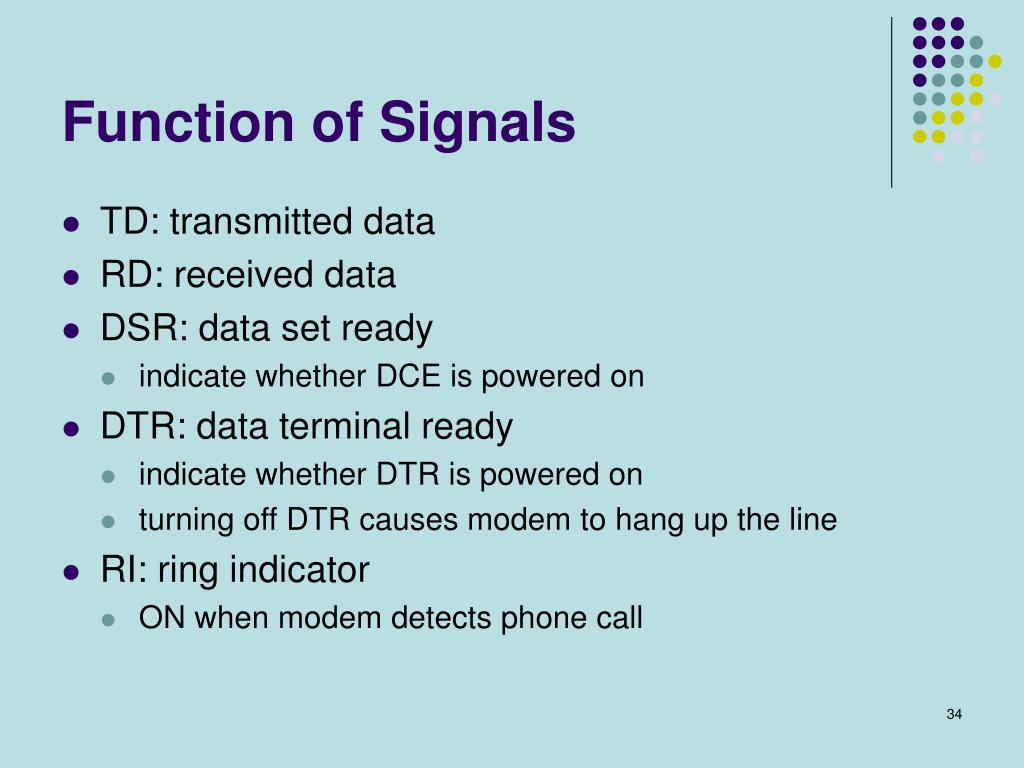 Function of Signals

- TD: transmitted data
- RD: received data
- DSR: data set ready
  - indicate whether DCE is powered on
- DTR: data terminal ready
  - indicate whether DTR is powered on
  - turning off DTR causes modem to hang up the line
- RI: ring indicator
  - ON when modem detects phone call

34